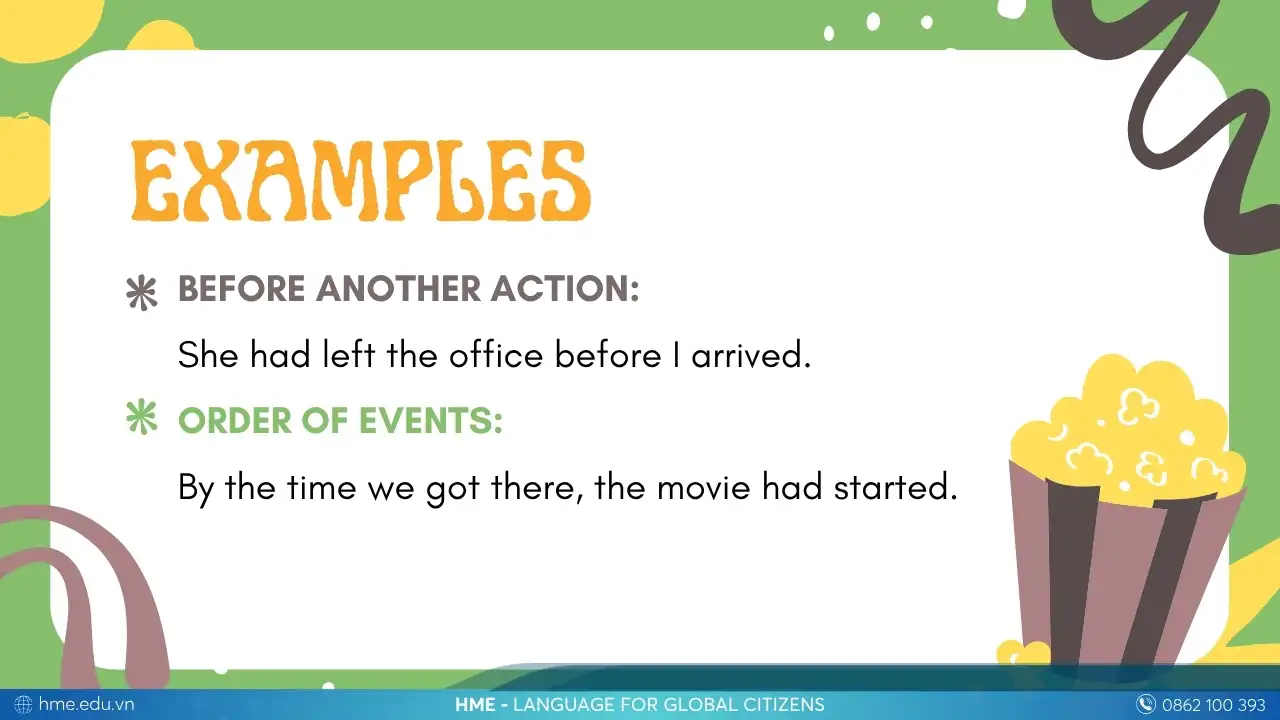 EXAMPLES

BEFORE ANOTHER ACTION:

She had left the office before I arrived.

ORDER OF EVENTS:

By the time we got there, the movie had started.

hme.edu.vn

HME - LANGUAGE FOR GLOBAL CITIZENS

0862 100 393